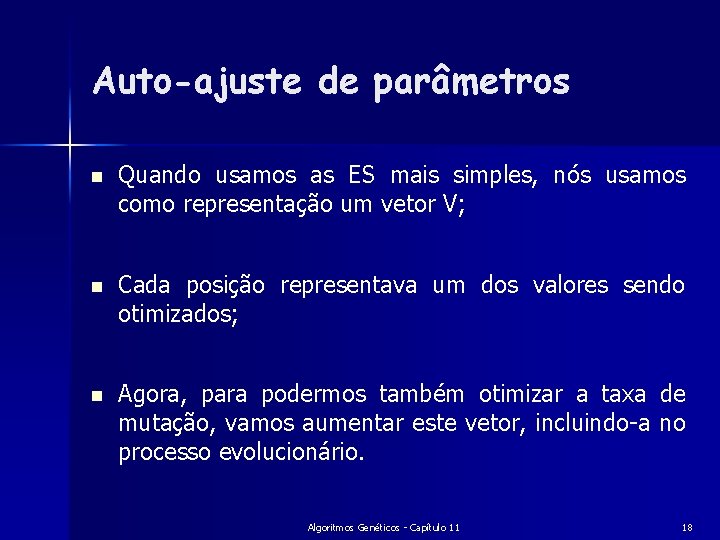 Auto-ajuste de parâmetros

- Quando usamos as ES mais simples, nós usamos como representação um vetor V;

- Cada posição representava um dos valores sendo otimizados;

- Agora, para podermos também otimizar a taxa de mutação, vamos aumentar este vetor, incluindo-a no processo evolucionário.

Algoritmos Genéticos - Capítulo 11

18